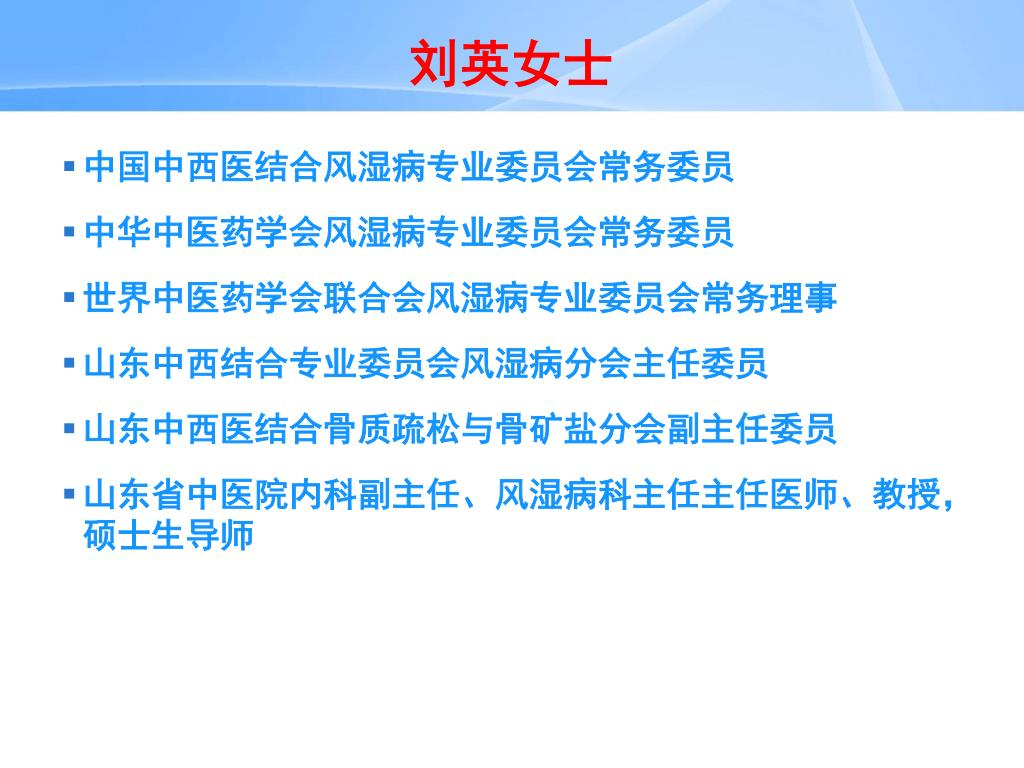 刘英女士

▪ 中国中西医结合风湿病专业委员会常务委员

▪ 中华中医药学会风湿病专业委员会常务委员

▪ 世界中医药学会联合会风湿病专业委员会常务理事

▪ 山东中西结合专业委员会风湿病分会主任委员

▪ 山东中西医结合骨质疏松与骨矿盐分会副主任委员

▪ 山东省中医院内科副主任、风湿病科主任主任医师、教授，硕士生导师